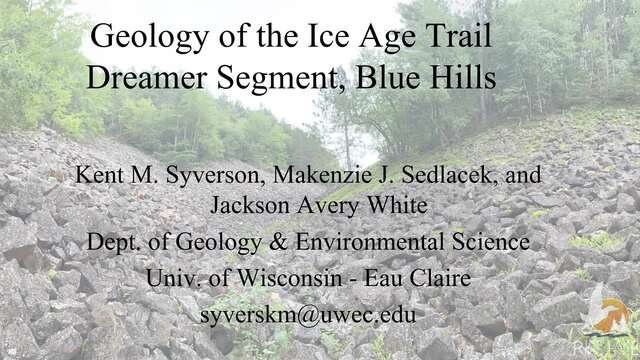 Geology of the Ice Age Trail
Dreamer Segment, Blue Hills

Kent M. Syverson, Makenzie J. Sedlacek, and Jackson Avery White

Dept. of Geology & Environmental Science

Univ. of Wisconsin - Eau Claire

syverskm@uwec.edu